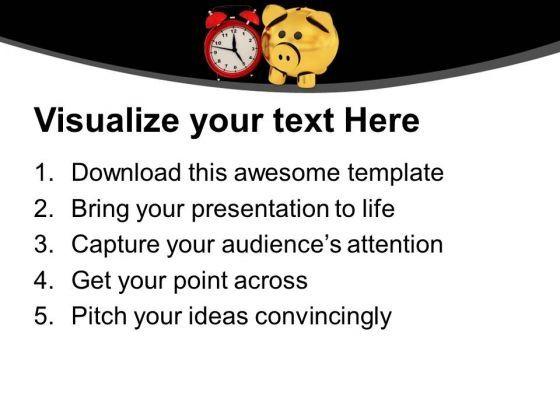 Visualize your text Here

1. Download this awesome template
2. Bring your presentation to life
3. Capture your audience's attention
4. Get your point across
5. Pitch your ideas convincingly